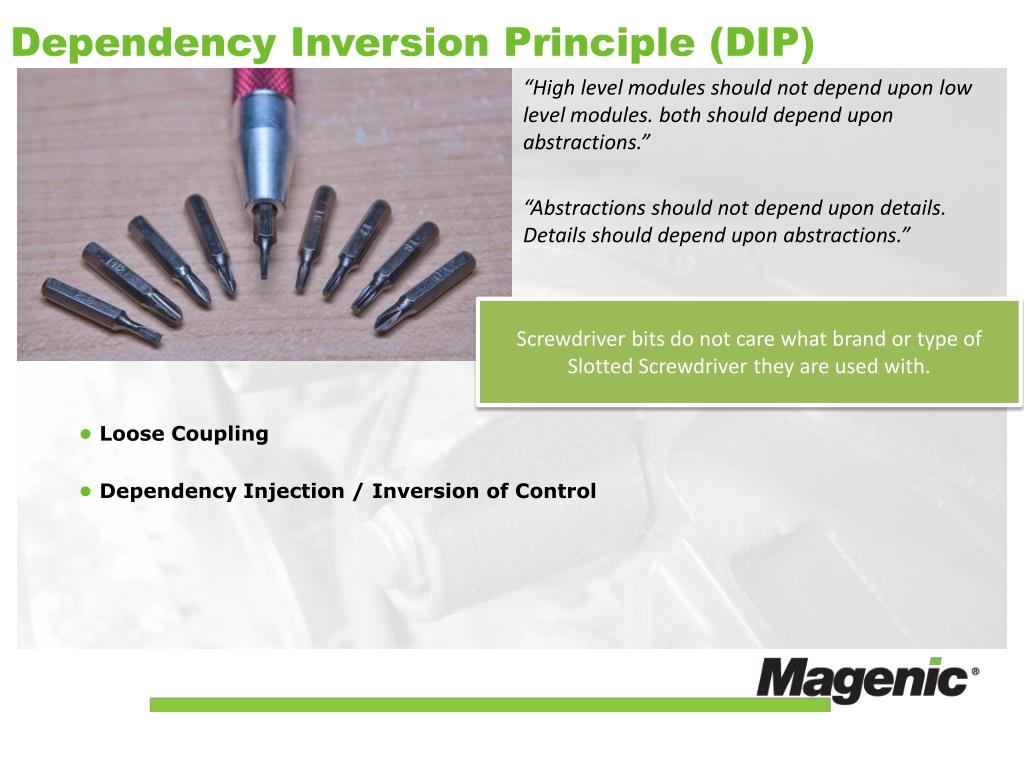 Dependency Inversion Principle (DIP)

“High level modules should not depend upon low level modules. both should depend upon abstractions.”

“Abstractions should not depend upon details. Details should depend upon abstractions.”

Screwdriver bits do not care what brand or type of Slotted Screwdriver they are used with.

• Loose Coupling

• Dependency Injection / Inversion of Control

Magenic®